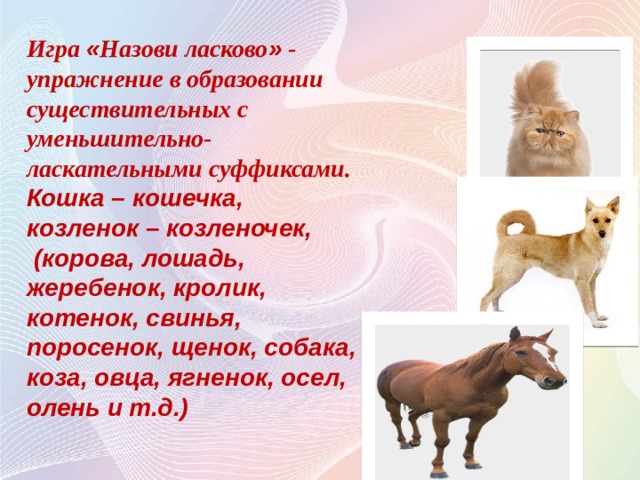 Игра «Назови ласково» - упражнение в образовании существительных с уменьшительно-ласкательными суффиксами.
Кошка – кошечка, козленок – козленочек, (корова, лошадь, жеребенок, кролик, котенок, свинья, поросенок, щенок, собака, коза, овца, ягненок, осел, олень и т.д.)